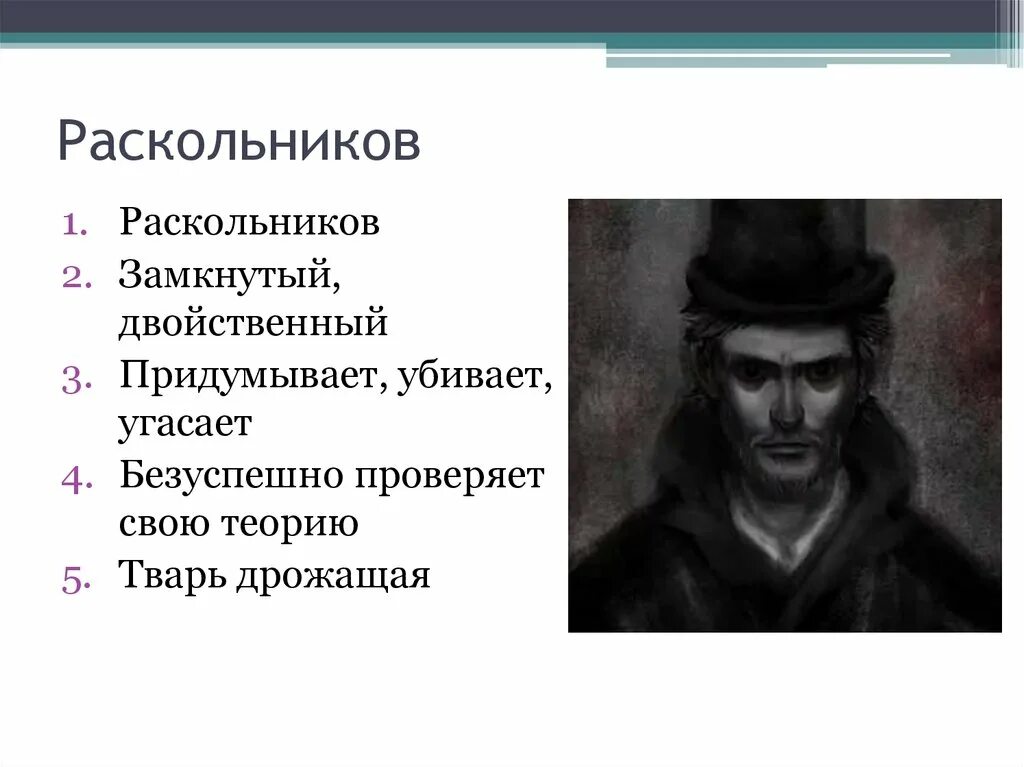 Раскольников

1. Раскольников
2. Замкнутый, двойственный
3. Придумывает, убивает, угасает
4. Безуспешно проверяет свою теорию
5. Тварь дрожащая